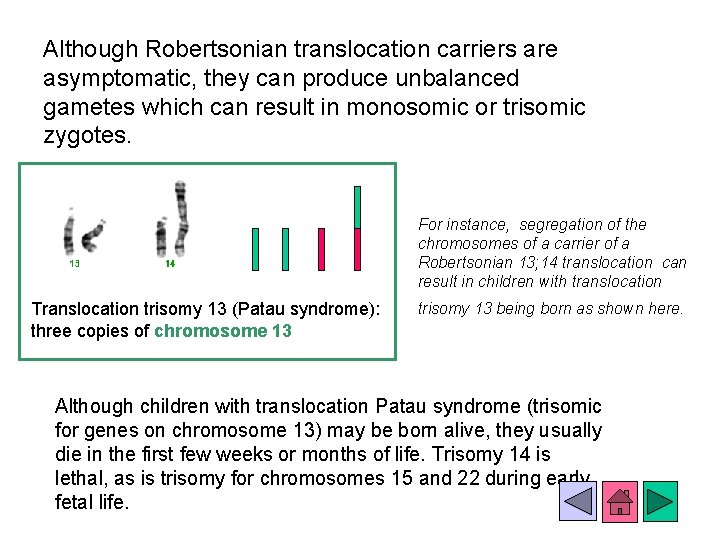 Although Robertsonian translocation carriers are asymptomatic, they can produce unbalanced gametes which can result in monosomic or trisomic zygotes.

13

14

Translocation trisomy 13 (Patau syndrome): three copies of chromosome 13

For instance, segregation of the chromosomes of a carrier of a Robertsonian 13;14 translocation can result in children with translocation trisomy 13 being born as shown here.

Although children with translocation Patau syndrome (trisomic for genes on chromosome 13) may be born alive, they usually die in the first few weeks or months of life. Trisomy 14 is lethal, as is trisomy for chromosomes 15 and 22 during early fetal life.